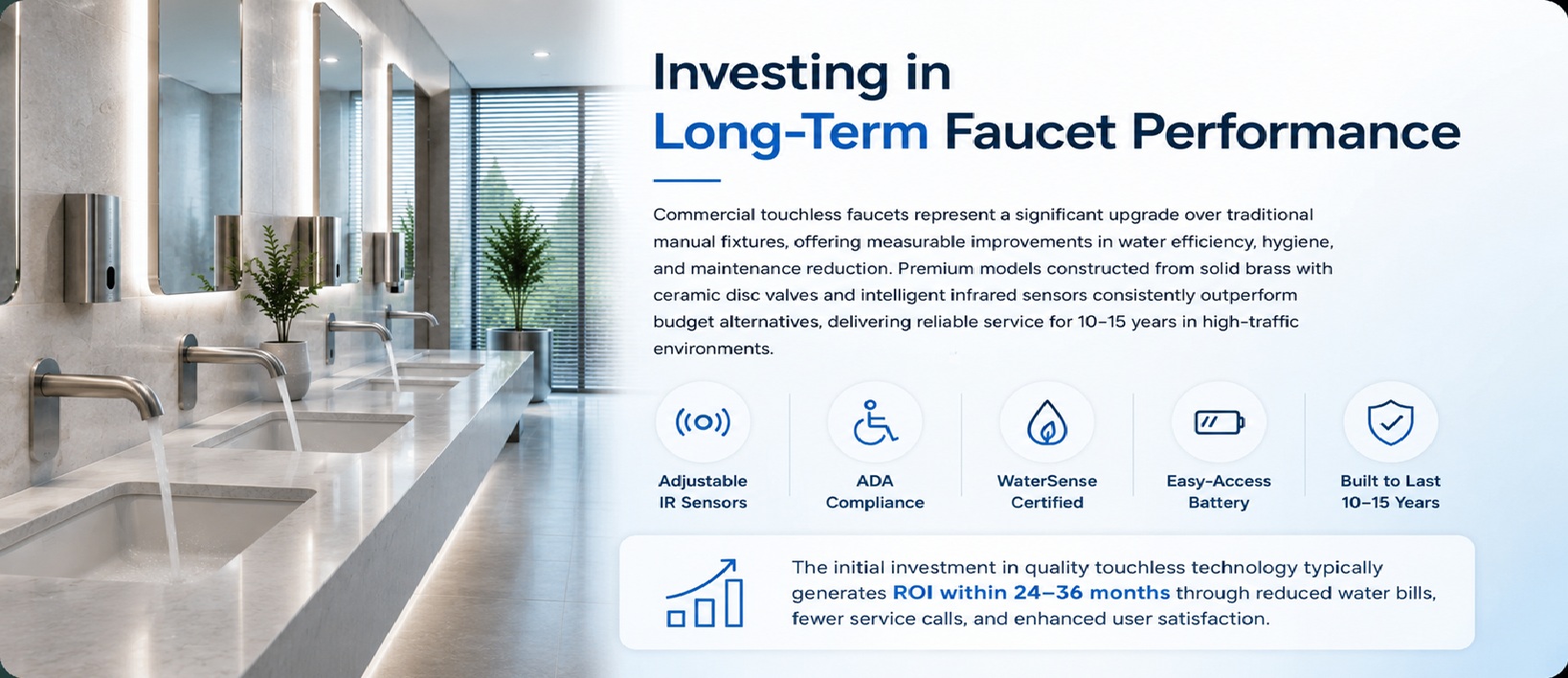 Investing in
Long-Term Faucet Performance

Commercial touchless faucets represent a significant upgrade over traditional manual fixtures, offering measurable improvements in water efficiency, hygiene, and maintenance reduction. Premium models constructed from solid brass with ceramic disc valves and intelligent infrared sensors consistently outperform budget alternatives, delivering reliable service for 10–15 years in high-traffic environments.

Adjustable IR Sensors

ADA Compliance

WaterSense Certified

Easy-Access Battery

Built to Last 10–15 Years

The initial investment in quality touchless technology typically generates ROI within 24–36 months through reduced water bills, fewer service calls, and enhanced user satisfaction.